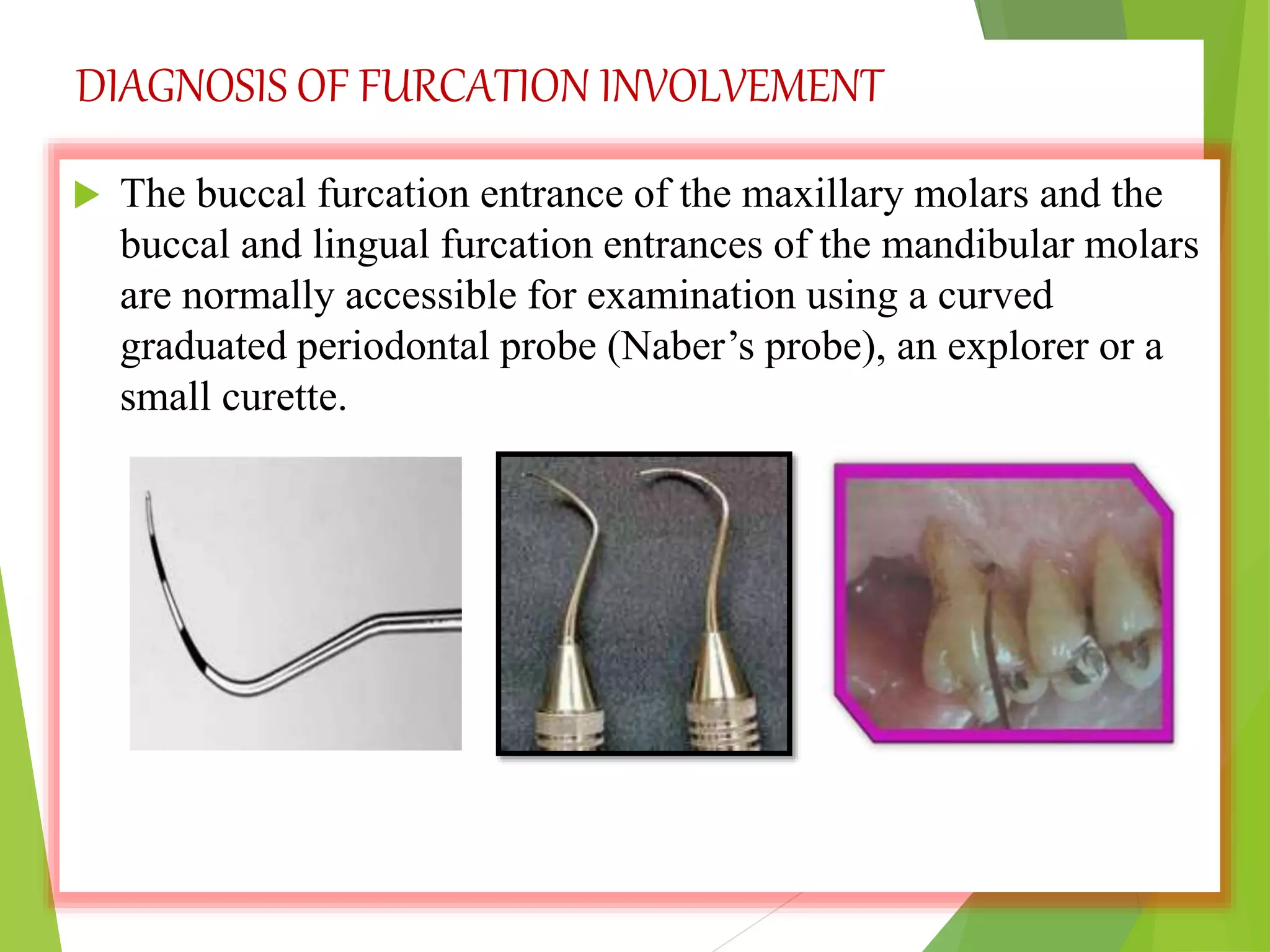 DIAGNOSIS OF FURCATION INVOLVEMENT

The buccal furcation entrance of the maxillary molars and the buccal and lingual furcation entrances of the mandibular molars are normally accessible for examination using a curved graduated periodontal probe (Naber’s probe), an explorer or a small curette.